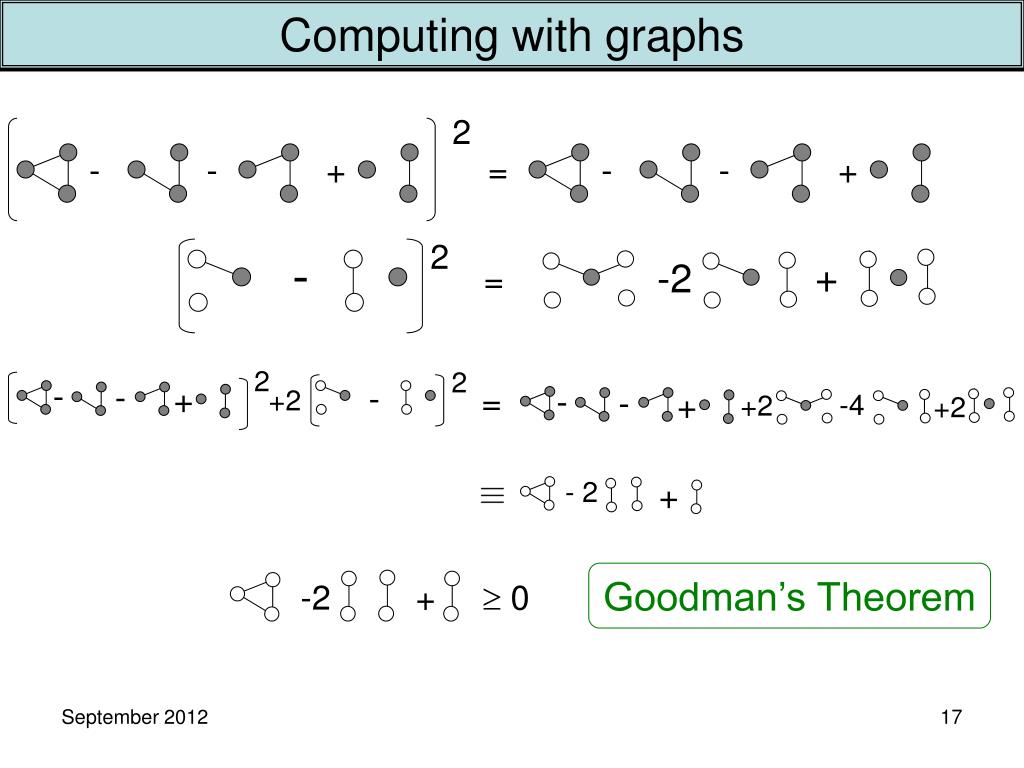 Computing with graphs

- - + 2 = - - +

- 2 = -2 +

- - + 2 +2 - 2 = - - + +2 -4 +2

$\equiv$ - 2 +

-2 + $\geq 0$

Goodman's Theorem

September 2012

17